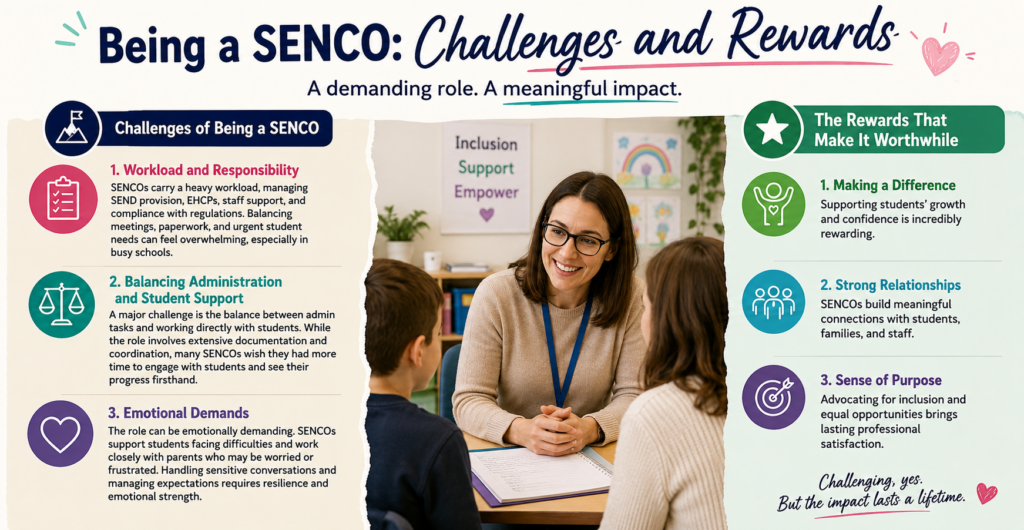 Being a SENCO: Challenges and Rewards

A demanding role. A meaningful impact.

Challenges of Being a SENCO

1. Workload and Responsibility

SENCOs carry a heavy workload, managing SEND provision, EHCPs, staff support, and compliance with regulations. Balancing meetings, paperwork, and urgent student needs can feel overwhelming, especially in busy schools.

2. Balancing Administration and Student Support

A major challenge is the balance between admin tasks and working directly with students. While the role involves extensive documentation and coordination, many SENCOs wish they had more time to engage with students and see their progress firsthand.

3. Emotional Demands

The role can be emotionally demanding. SENCOs support students facing difficulties and work closely with parents who may be worried or frustrated. Handling sensitive conversations and managing expectations requires resilience and emotional strength.

Inclusion
Support
Empower

The Rewards That Make It Worthwhile

1. Making a Difference

Supporting students' growth and confidence is incredibly rewarding.

2. Strong Relationships

SENCOs build meaningful connections with students, families, and staff.

3. Sense of Purpose

Advocating for inclusion and equal opportunities brings lasting professional satisfaction.

Challenging, yes.
But the impact lasts a lifetime.